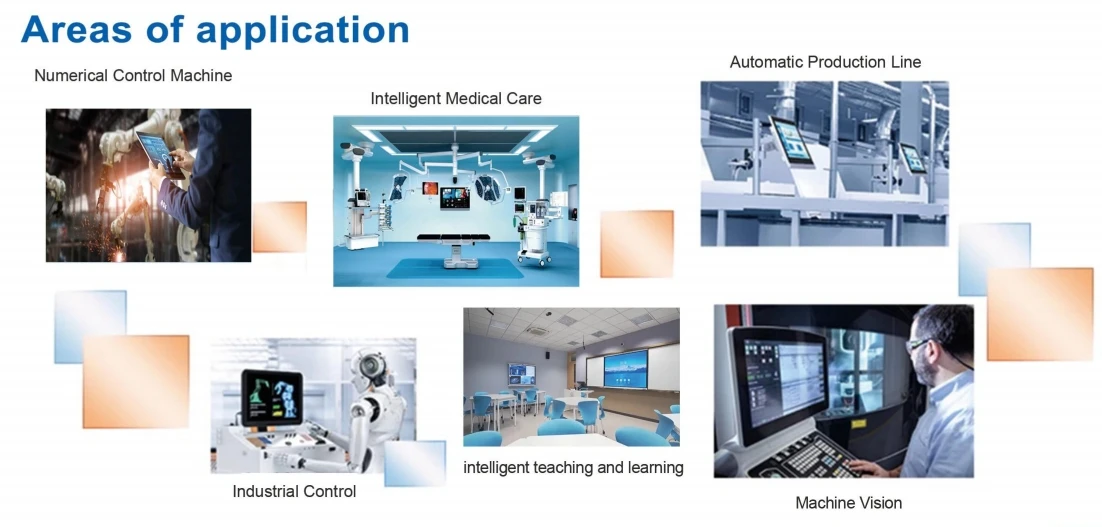 Areas of application

Numerical Control Machine

Intelligent Medical Care

Automatic Production Line

Industrial Control

intelligent teaching and learning

Machine Vision